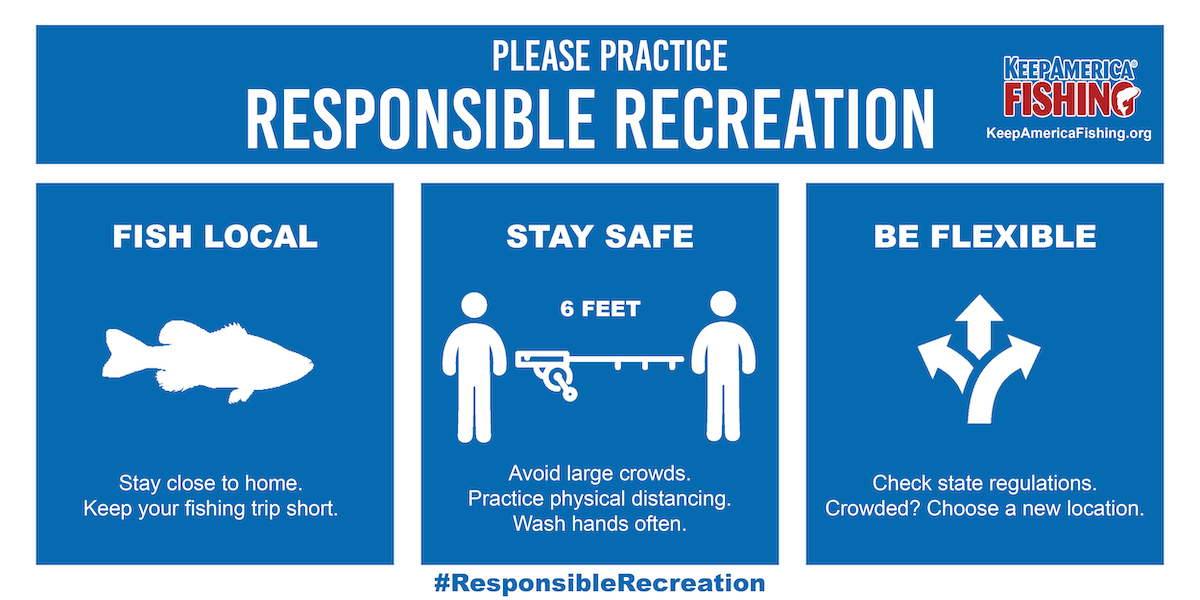 PLEASE PRACTICE
RESPONSIBLE RECREATION

KEEPAMERICA® FISHING
KeepAmericaFishing.org

FISH LOCAL

Stay close to home.
Keep your fishing trip short.

STAY SAFE

6 FEET

Avoid large crowds.
Practice physical distancing.
Wash hands often.

BE FLEXIBLE

Check state regulations.
Crowded? Choose a new location.

#ResponsibleRecreation